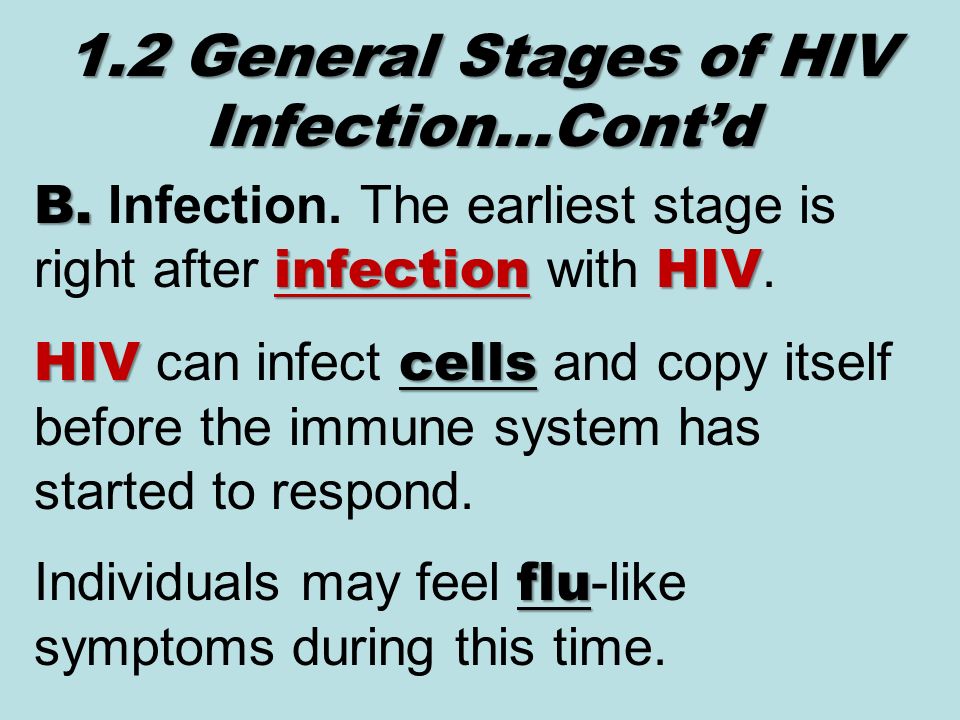 1.2 General Stages of HIV Infection…Cont’d

B. Infection. The earliest stage is right after infection with HIV.

HIV can infect cells and copy itself before the immune system has started to respond.

Individuals may feel flu-like symptoms during this time.